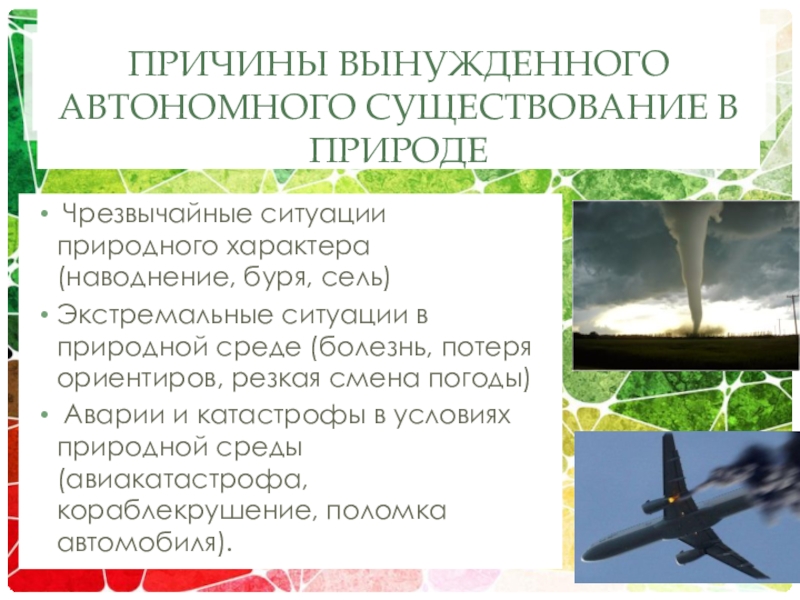 ПРИЧИНЫ ВЫНУЖДЕННОГО АВТОНОМНОГО СУЩЕСТВОВАНИЕ В ПРИРОДЕ

• Чрезвычайные ситуации природного характера (наводнение, буря, сель)
• Экстремальные ситуации в природной среде (болезнь, потеря ориентиров, резкая смена погоды)
• Аварии и катастрофы в условиях природной среды (авиакатастрофа, кораблекрушение, поломка автомобиля).